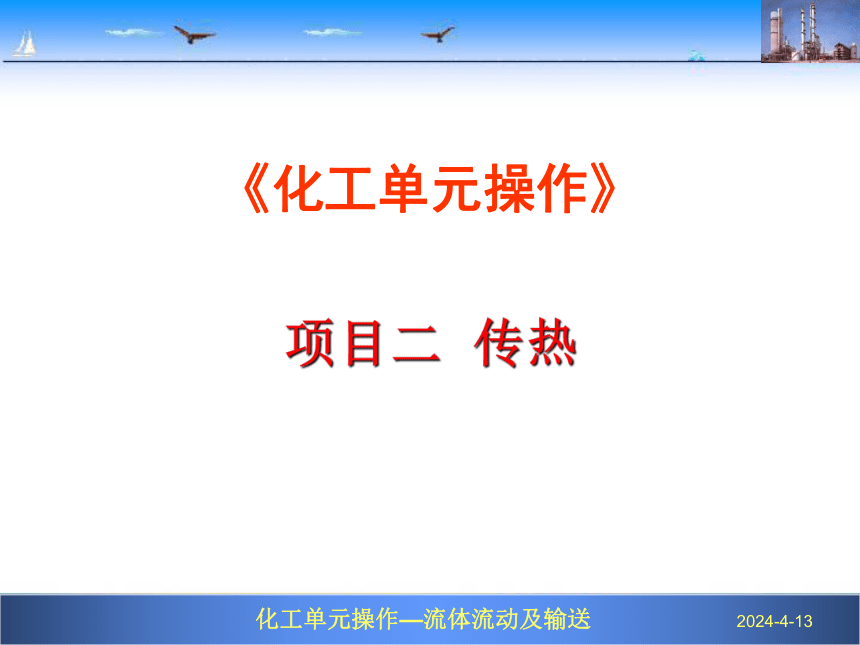 《化工单元操作》

项目二 传热

化工单元操作—流体流动及输送

2024-4-13